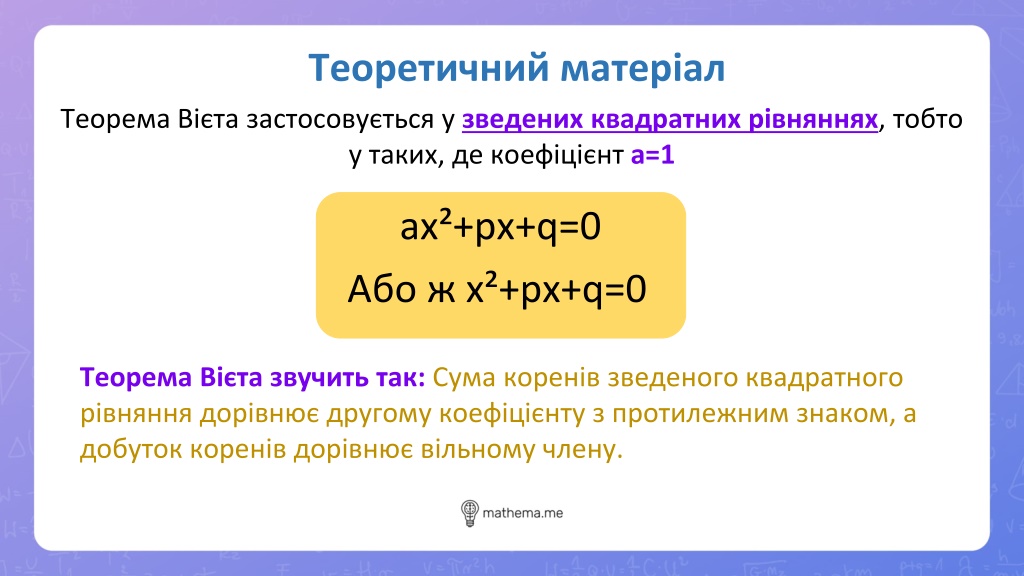 Теоретичний матеріал

Теорема Вієта застосовується у зведених квадратних рівняннях, тобто у таких, де коефіцієнт a=1

$ax^2+px+q=0$

Або ж $x^2+px+q=0$

Теорема Вієта звучить так: Сума коренів зведеного квадратного рівняння дорівнює другому коефіцієнту з протилежним знаком, а добуток коренів дорівнює вільному члену.

mathema.me